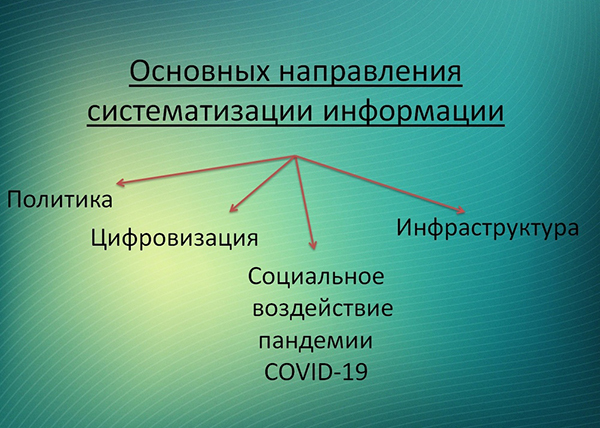 Основных направления систематизации информации

Политика

Цифровизация

Социальное воздействие пандемии COVID-19

Инфраструктура